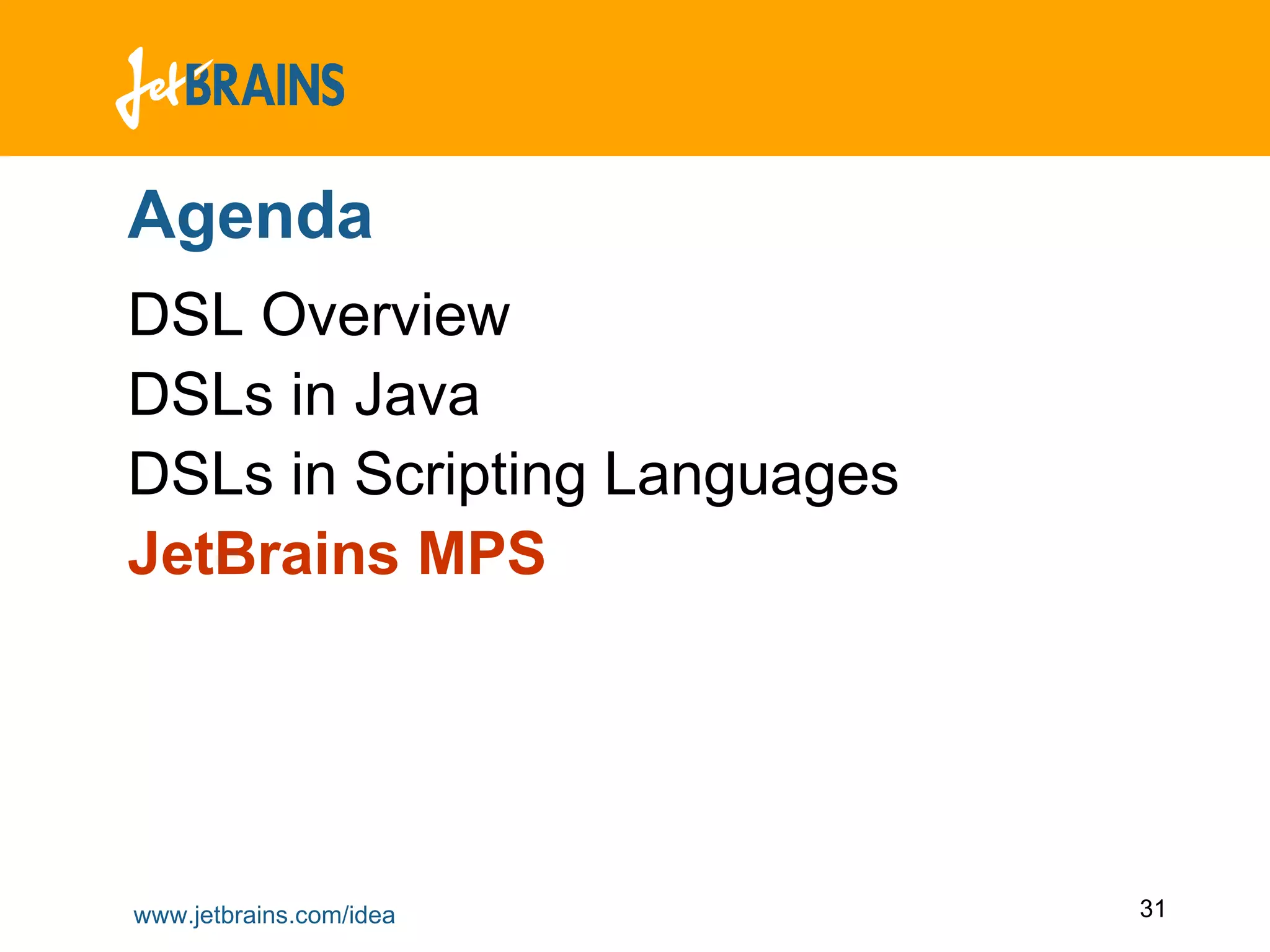 JetBRAINS

Agenda

DSL Overview

DSLs in Java

DSLs in Scripting Languages

JetBrains MPS

www.jetbrains.com/idea

31